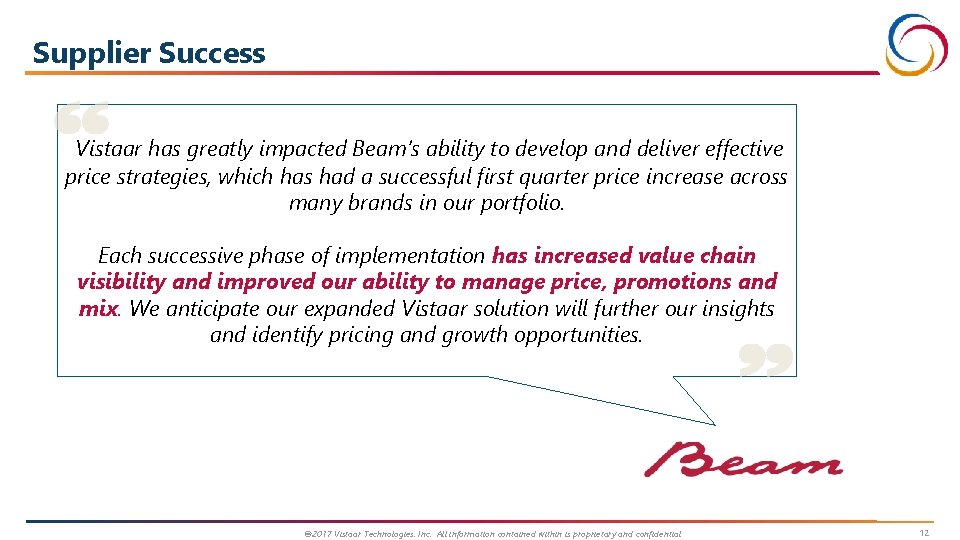 Supplier Success

Vistaar has greatly impacted Beam's ability to develop and deliver effective price strategies, which has had a successful first quarter price increase across many brands in our portfolio.

Each successive phase of implementation has increased value chain visibility and improved our ability to manage price, promotions and mix. We anticipate our expanded Vistaar solution will further our insights and identify pricing and growth opportunities.

Beam

©2017 Vistaar Technologies, Inc. All information contained within is proprietary and confidential

12